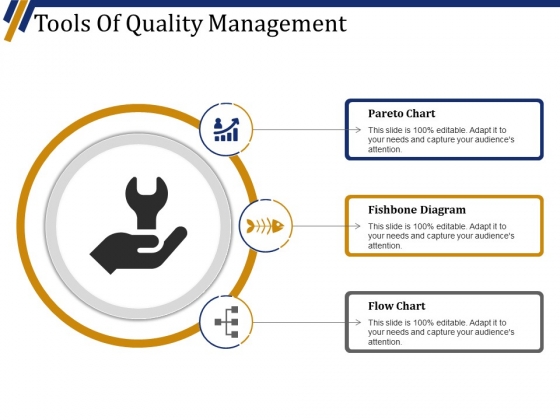 Tools Of Quality Management

Pareto Chart
This slide is 100% editable. Adapt it to your needs and capture your audience's attention.

Fishbone Diagram
This slide is 100% editable. Adapt it to your needs and capture your audience's attention.

Flow Chart
This slide is 100% editable. Adapt it to your needs and capture your audience's attention.